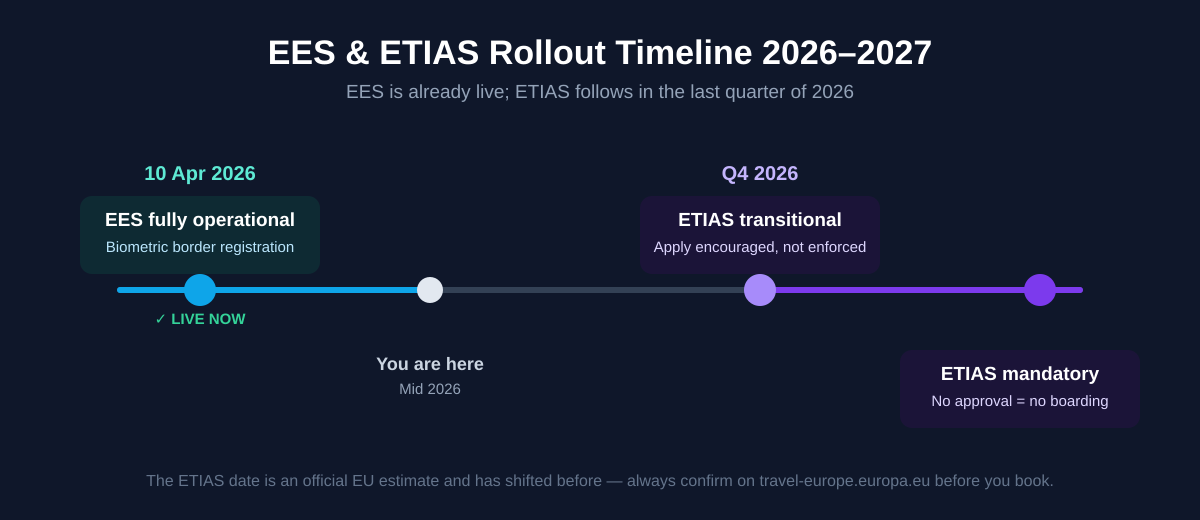 EES & ETIAS Rollout Timeline 2026–2027

EES is already live; ETIAS follows in the last quarter of 2026

10 Apr 2026

EES fully operational
Biometric border registration

✓ LIVE NOW

You are here
Mid 2026

Q4 2026

ETIAS transitional
Apply encouraged, not enforced

ETIAS mandatory
No approval = no boarding

The ETIAS date is an official EU estimate and has shifted before — always confirm on travel-europe.europa.eu before you book.